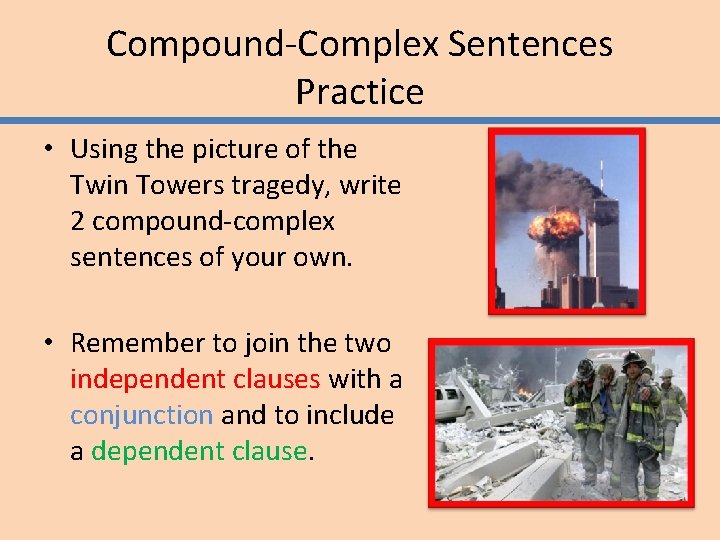 Compound-Complex Sentences Practice

• Using the picture of the Twin Towers tragedy, write 2 compound-complex sentences of your own.

• Remember to join the two independent clauses with a conjunction and to include a dependent clause.